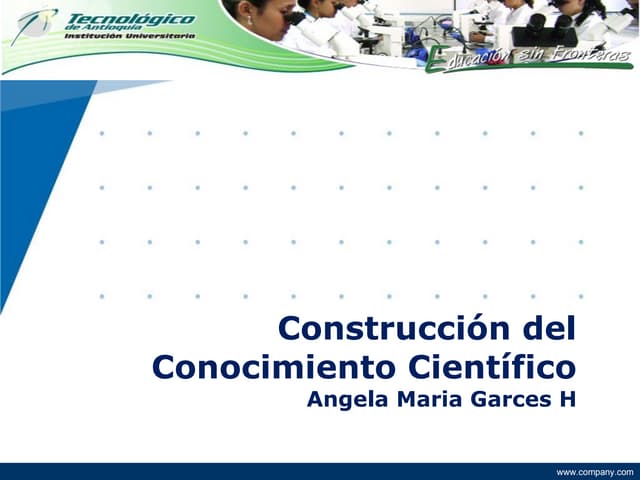 Tecnológico de Antioquia
Institución Universitaria

Educación sin Fronteras

Construcción del Conocimiento Científico
Angela Maria Garces H

www.company.com